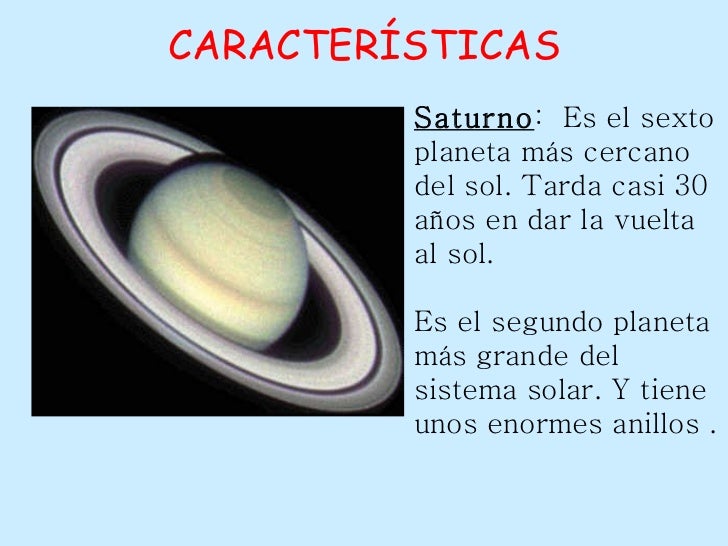 CARACTERÍSTICAS

Saturno: Es el sexto planeta más cercano del sol. Tarda casi 30 años en dar la vuelta al sol.

Es el segundo planeta más grande del sistema solar. Y tiene unos enormes anillos .